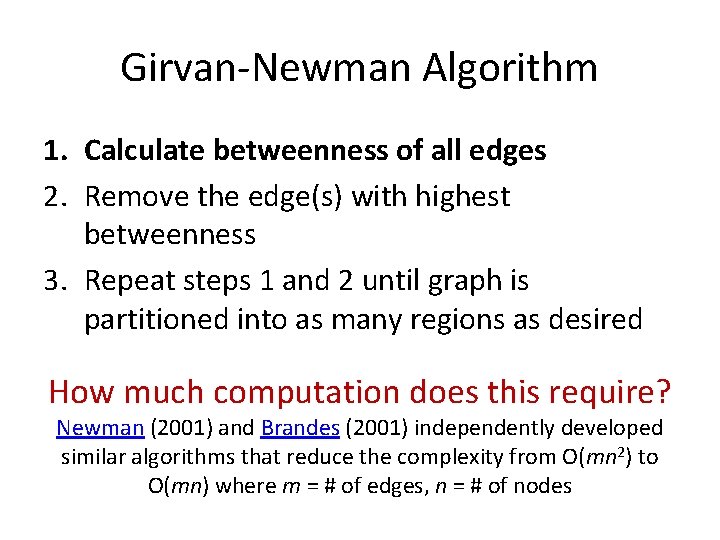 Girvan-Newman Algorithm

1. Calculate betweenness of all edges
2. Remove the edge(s) with highest betweenness
3. Repeat steps 1 and 2 until graph is partitioned into as many regions as desired

How much computation does this require?

Newman (2001) and Brandes (2001) independently developed similar algorithms that reduce the complexity from $O(mn^2)$ to $O(mn)$ where $m$ = # of edges, $n$ = # of nodes